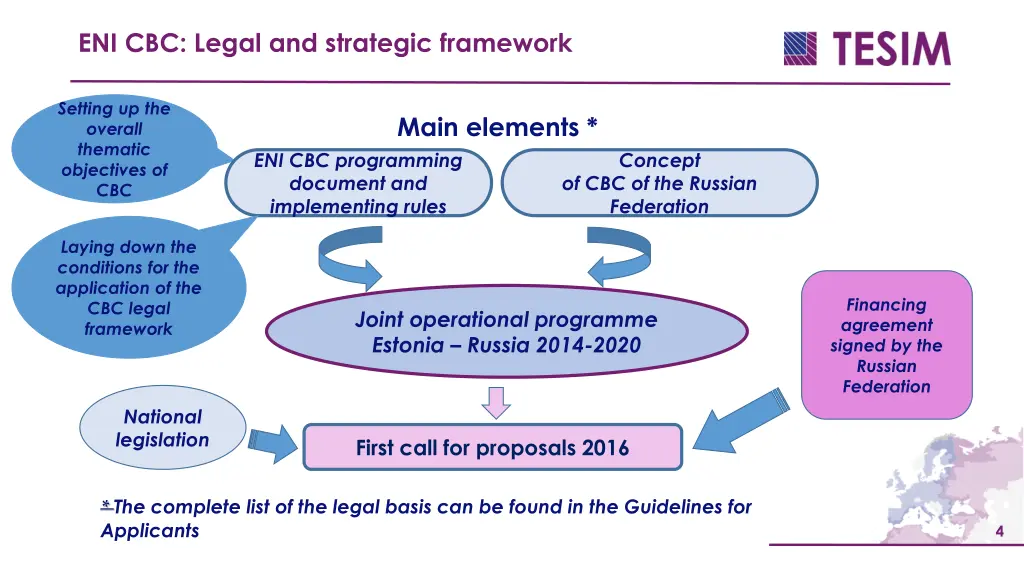 ENI CBC: Legal and strategic framework

TESIM

Setting up the overall thematic objectives of CBC

Main elements *

ENI CBC programming document and implementing rules

Concept of CBC of the Russian Federation

Laying down the conditions for the application of the CBC legal framework

Joint operational programme Estonia – Russia 2014-2020

Financing agreement signed by the Russian Federation

National legislation

First call for proposals 2016

*The complete list of the legal basis can be found in the Guidelines for Applicants

4